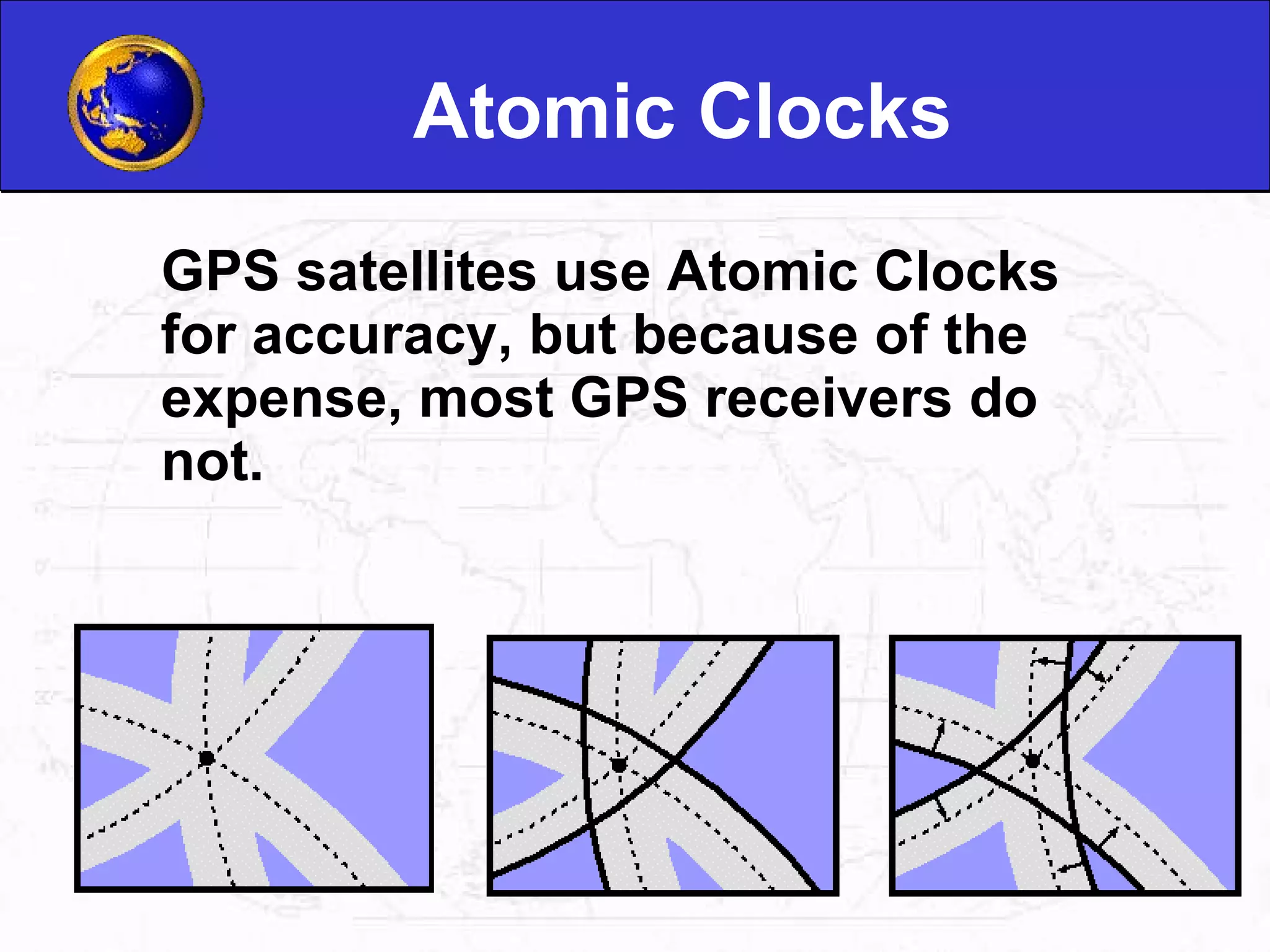 Atomic Clocks

GPS satellites use Atomic Clocks for accuracy, but because of the expense, most GPS receivers do not.